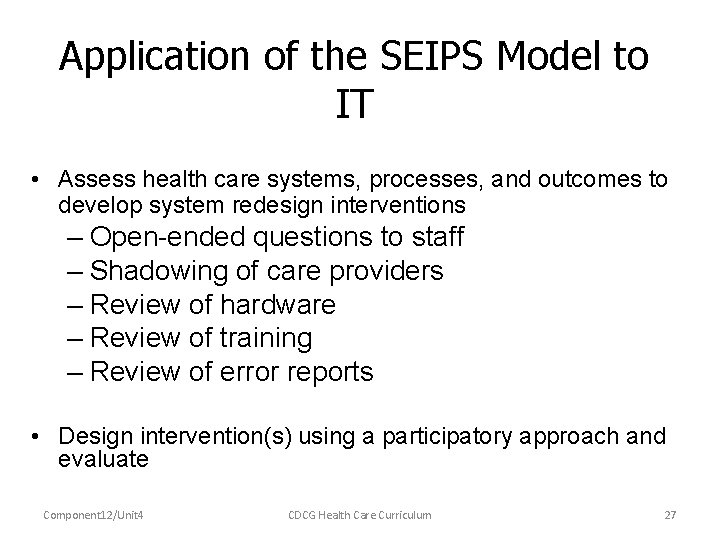 Application of the SEIPS Model to IT

• Assess health care systems, processes, and outcomes to develop system redesign interventions
– Open-ended questions to staff
– Shadowing of care providers
– Review of hardware
– Review of training
– Review of error reports

• Design intervention(s) using a participatory approach and evaluate

Component12/Unit4

CDCG Health Care Curriculum

27